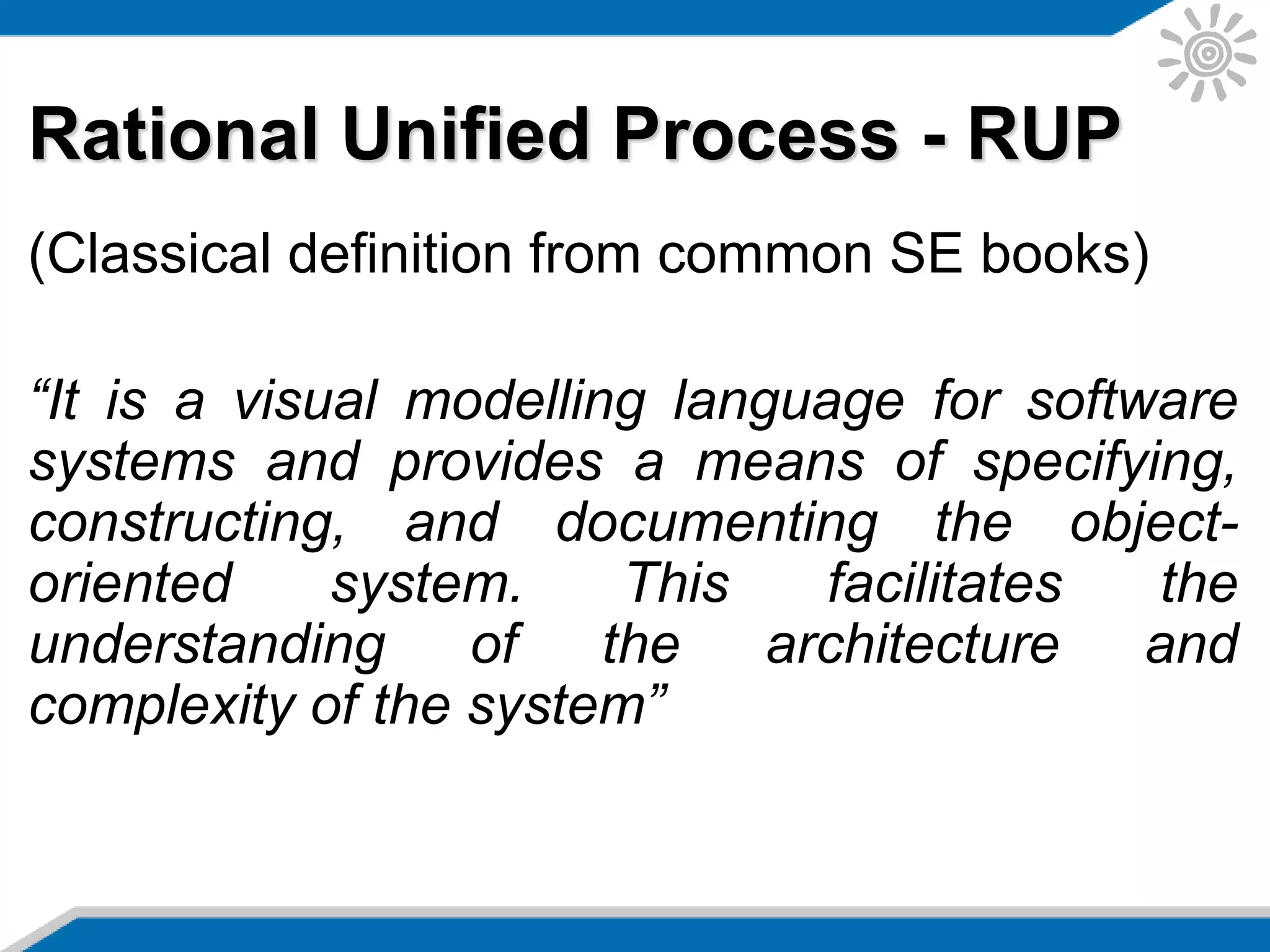 Rational Unified Process - RUP

(Classical definition from common SE books)

“It is a visual modelling language for software systems and provides a means of specifying, constructing, and documenting the object-oriented system. This facilitates the understanding of the architecture and complexity of the system”